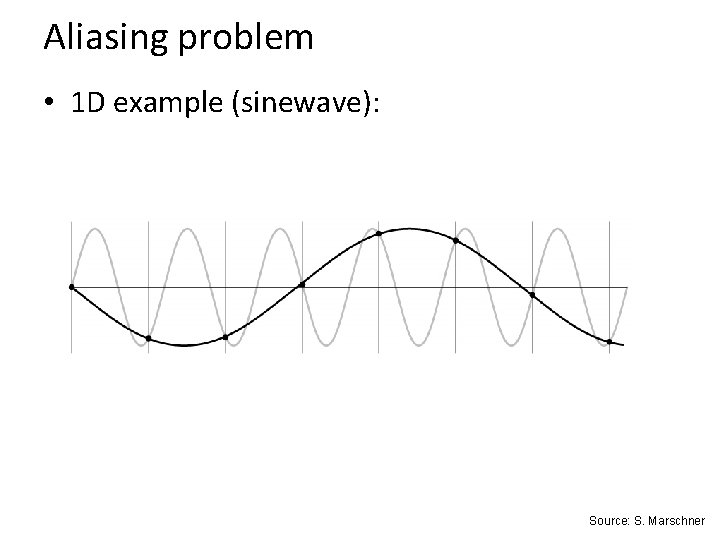 Aliasing problem

• 1D example (sinewave):

Source: S. Marschner